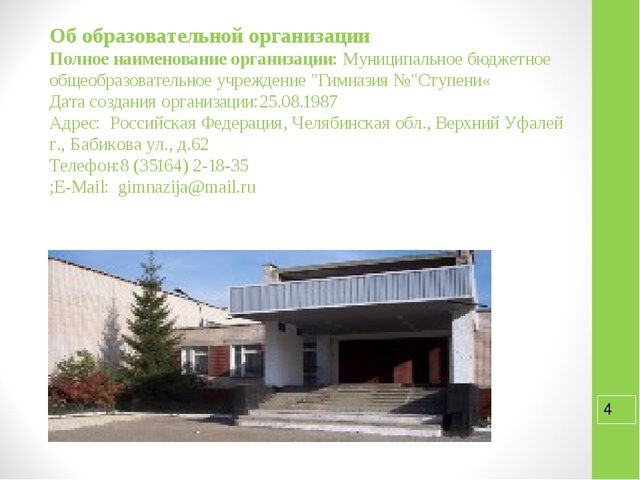 Об образовательной организации

Полное наименование организации: Муниципальное бюджетное общеобразовательное учреждение "Гимназия №"Ступени«

Дата создания организации:25.08.1987

Адрес: Российская Федерация, Челябинская обл., Верхний Уфалей г., Бабикова ул., д.62

Телефон:8 (35164) 2-18-35

;E-Mail: gimnazija@mail.ru

4